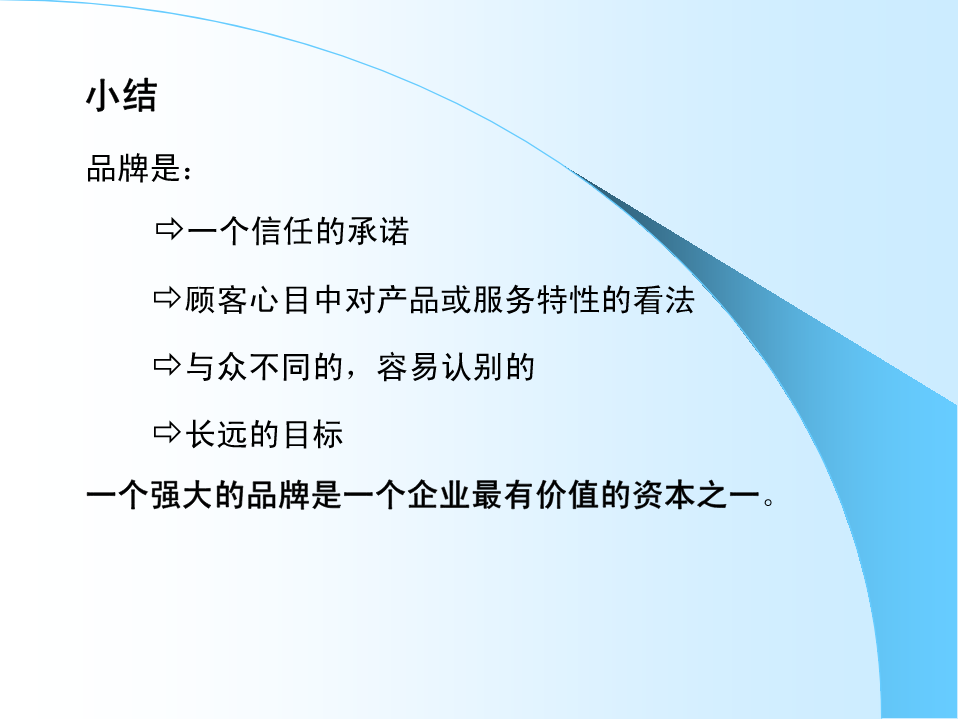 小结

品牌是：

⇨一个信任的承诺

⇨顾客心目中对产品或服务特性的看法

⇨与众不同的，容易认别的

⇨长远的目标

一个强大的品牌是一个企业最有价值的资本之一。